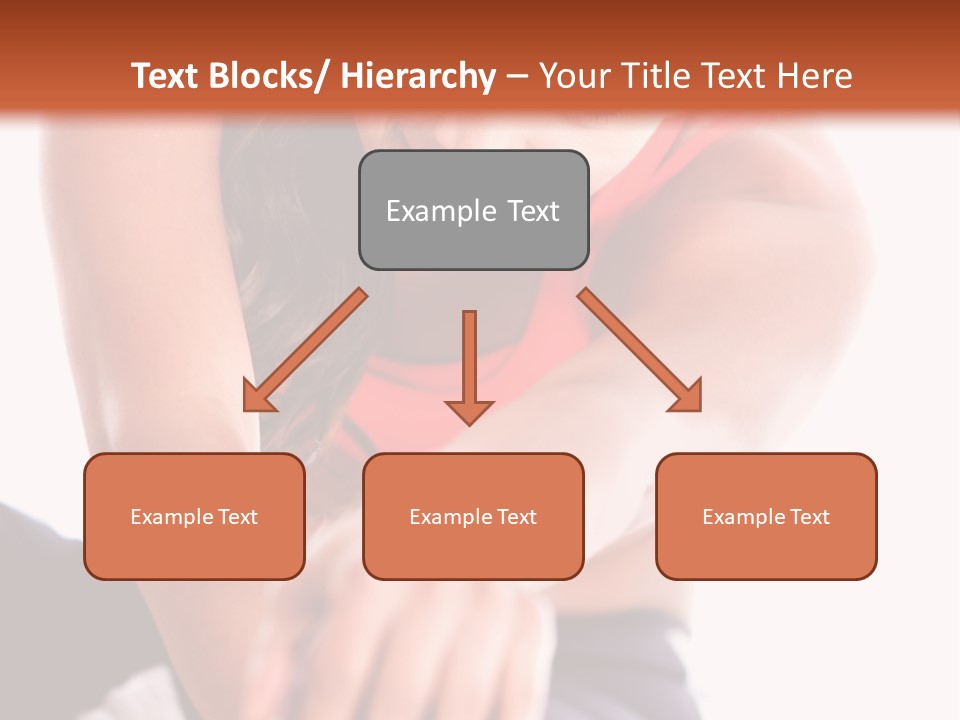 Text Blocks/ Hierarchy – Your Title Text Here

Example Text

Example Text

Example Text

Example Text